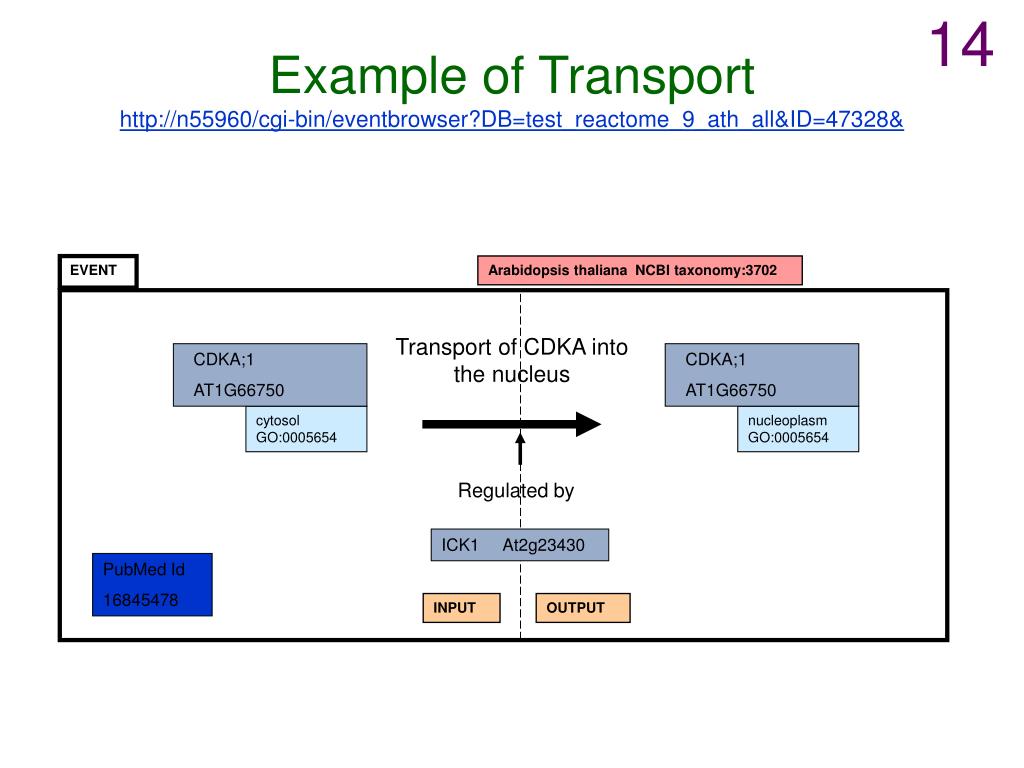 14

Example of Transport

http://n55960/cgi-bin/eventbrowser?DB=test_reactome_9_ath_all&ID=47328&

EVENT

Arabidopsis thaliana NCBI taxonomy:3702

CDKA;1
AT1G66750

cytosol
GO:0005654

Transport of CDKA into the nucleus

CDKA;1
AT1G66750

nucleoplasm
GO:0005654

Regulated by

ICK1 At2g23430

PubMed Id
16845478

INPUT

OUTPUT